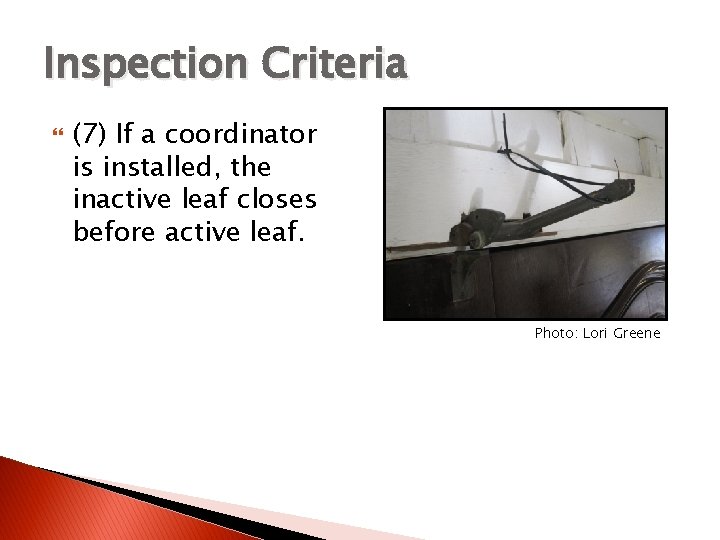 Inspection Criteria

(7) If a coordinator is installed, the inactive leaf closes before active leaf.

Photo: Lori Greene